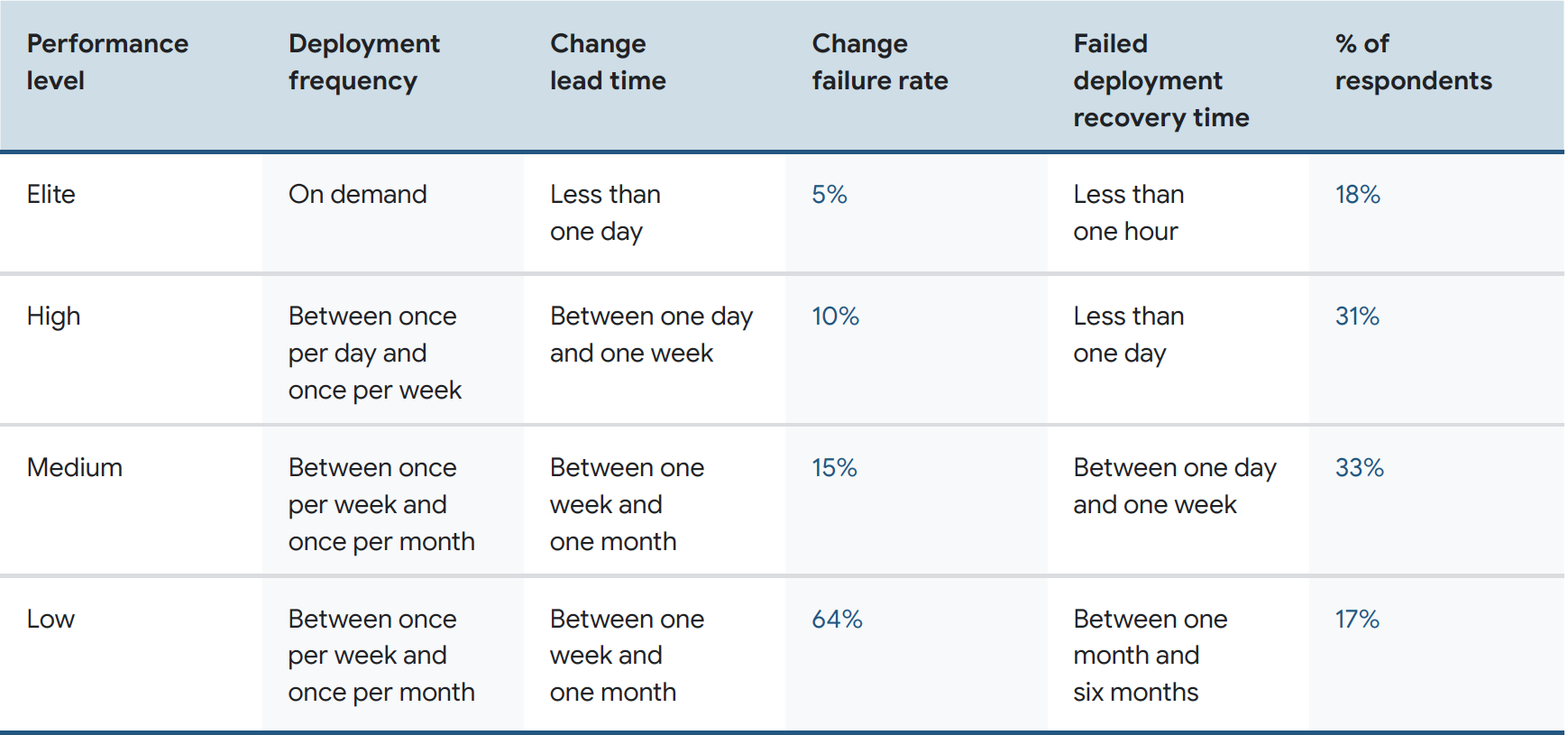 | Performance level | Deployment frequency | Change lead time | Change failure rate | Failed deployment recovery time | % of respondents |
|---|---|---|---|---|---|
| Elite | On demand | Less than one day | 5% | Less than one hour | 18% |
| High | Between once per day and once per week | Between one day and one week | 10% | Less than one day | 31% |
| Medium | Between once per week and once per month | Between one week and one month | 15% | Between one day and one week | 33% |
| Low | Between once per week and once per month | Between one week and one month | 64% | Between one month and six months | 17% |